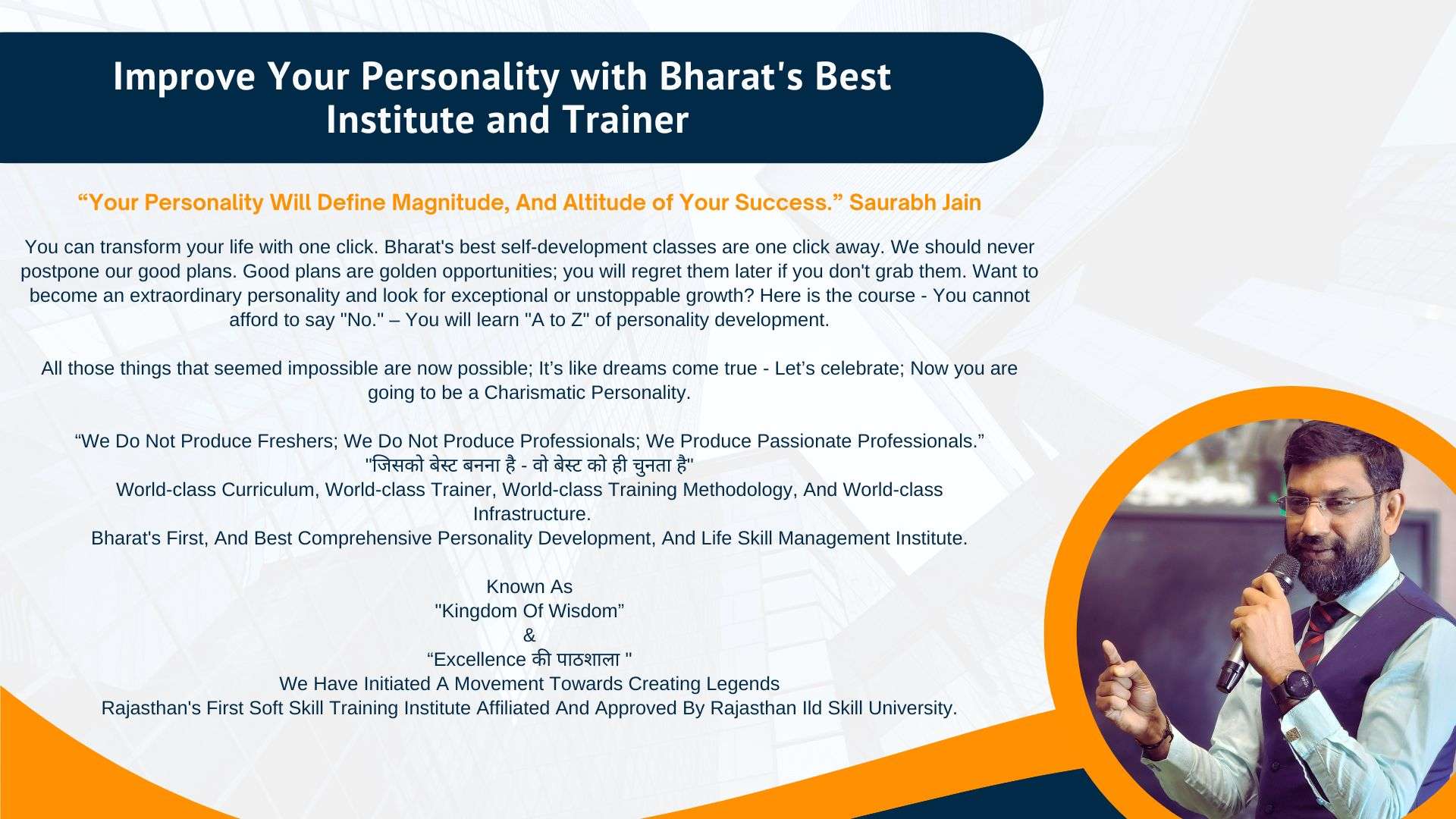 Improve Your Personality with Bharat's Best Institute and Trainer

“Your Personality Will Define Magnitude, And Altitude of Your Success.” Saurabh Jain

You can transform your life with one click. Bharat's best self-development classes are one click away. We should never postpone our good plans. Good plans are golden opportunities; you will regret them later if you don't grab them. Want to become an extraordinary personality and look for exceptional or unstoppable growth? Here is the course - You cannot afford to say "No." – You will learn "A to Z" of personality development.

All those things that seemed impossible are now possible; It’s like dreams come true - Let’s celebrate; Now you are going to be a Charismatic Personality.

“We Do Not Produce Freshers; We Do Not Produce Professionals; We Produce Passionate Professionals.”
"जिसको बेस्ट बनना है - वो बेस्ट को ही चुनता है"
World-class Curriculum, World-class Trainer, World-class Training Methodology, And World-class Infrastructure.
Bharat's First, And Best Comprehensive Personality Development, And Life Skill Management Institute.

Known As
"Kingdom Of Wisdom”
&
“Excellence की पाठशाला "
We Have Initiated A Movement Towards Creating Legends
Rajasthan's First Soft Skill Training Institute Affiliated And Approved By Rajasthan Ild Skill University.